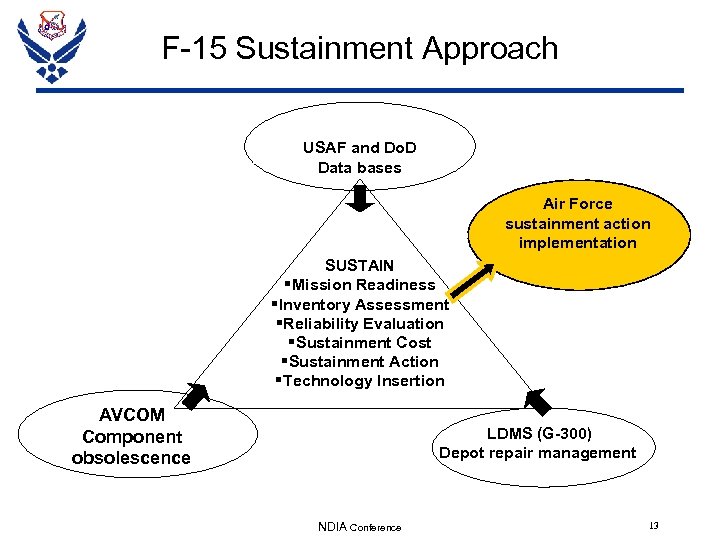 F-15 Sustainment Approach

USAF and DoD Data bases

Air Force sustainment action implementation

SUSTAIN
▪Mission Readiness
▪Inventory Assessment
▪Reliability Evaluation
▪Sustainment Cost
▪Sustainment Action
▪Technology Insertion

AVCOM Component obsolescence

LDMS (G-300) Depot repair management

NDIA Conference

13